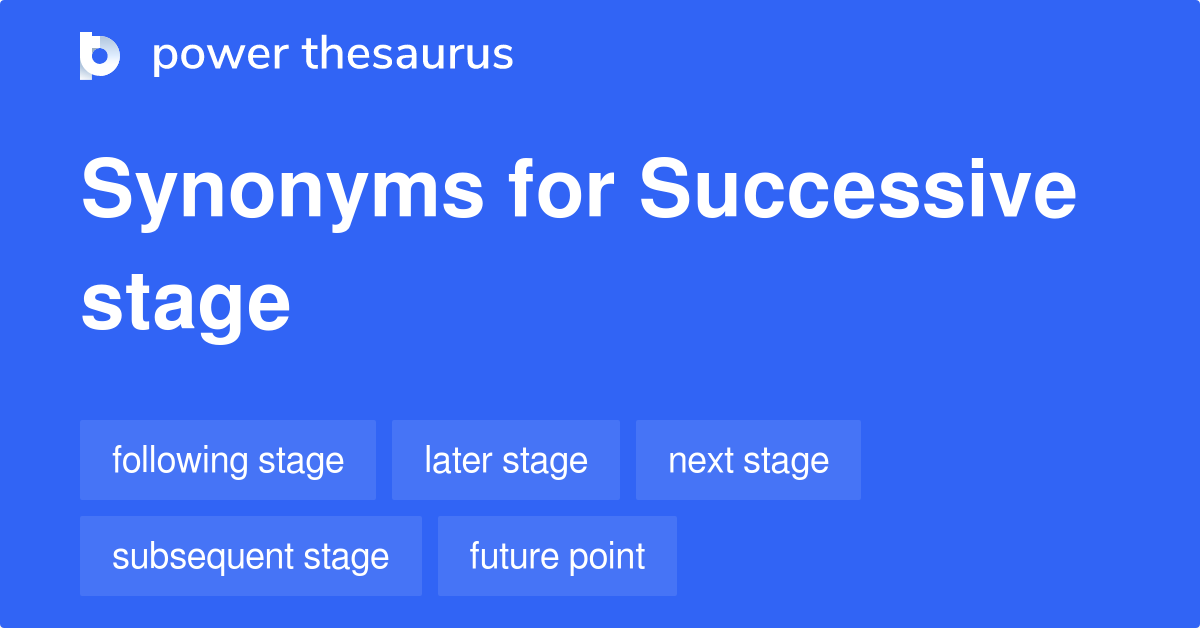 power thesaurus

Synonyms for Successive stage

following stage
later stage
next stage
subsequent stage
future point